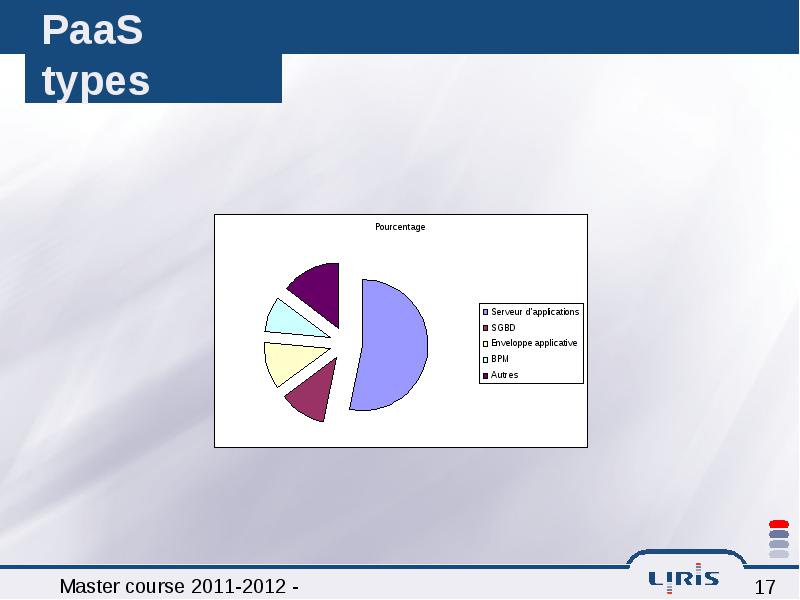 PaaS types

Pourcentage

Serveur d'applications
SGBD
Enveloppe applicative
BPM
Autres

Master course 2011-2012 -

LIRIS

17